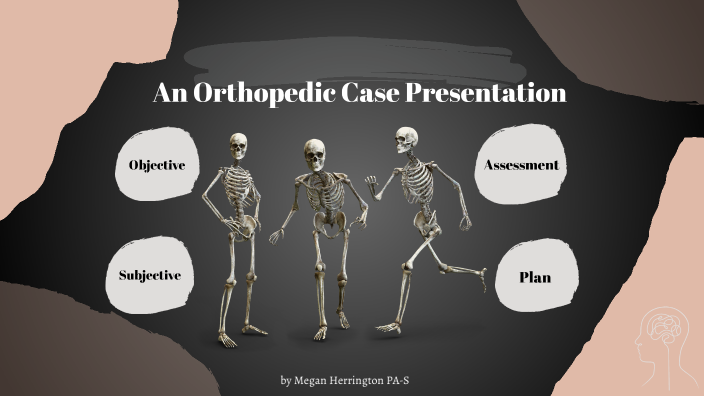 An Orthopedic Case Presentation

Objective

Assessment

Subjective

Plan

by Megan Herrington PA-S